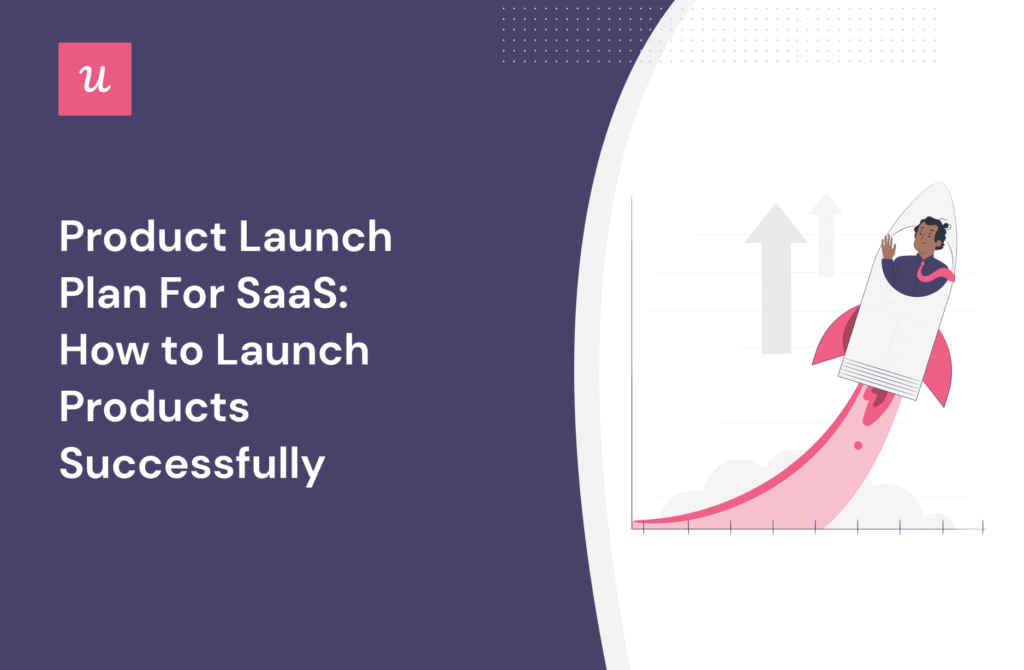 u

Product Launch Plan For SaaS: How to Launch Products Successfully